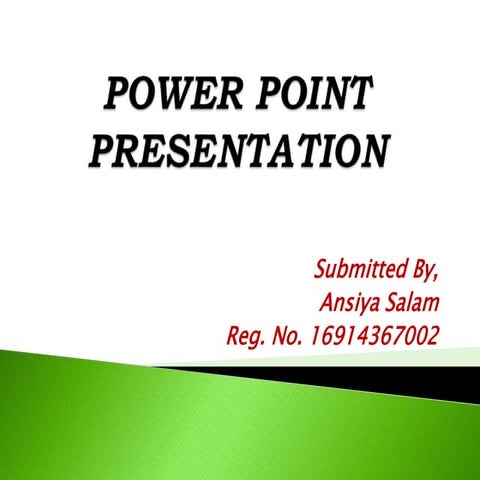 POWER POINT PRESENTATION

Submitted By,
Ansiya Salam
Reg. No. 16914367002